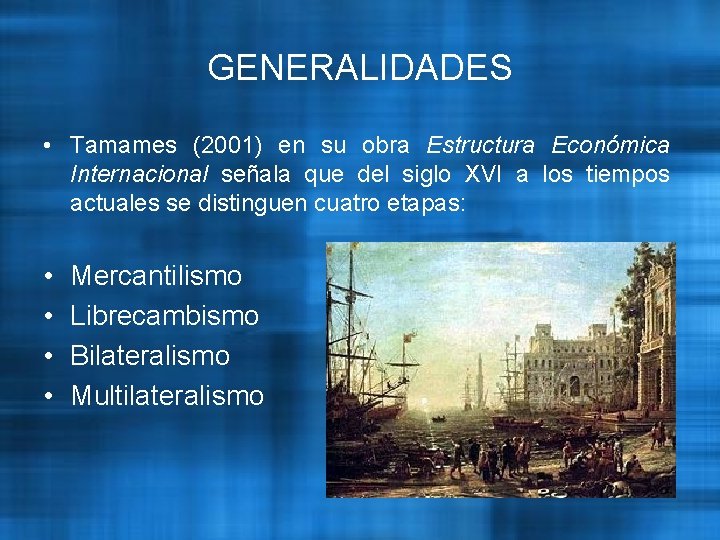 GENERALIDADES

• Tamames (2001) en su obra Estructura Económica Internacional señala que del siglo XVI a los tiempos actuales se distinguen cuatro etapas:

• Mercantilismo
• Librecambismo
• Bilateralismo
• Multilateralismo